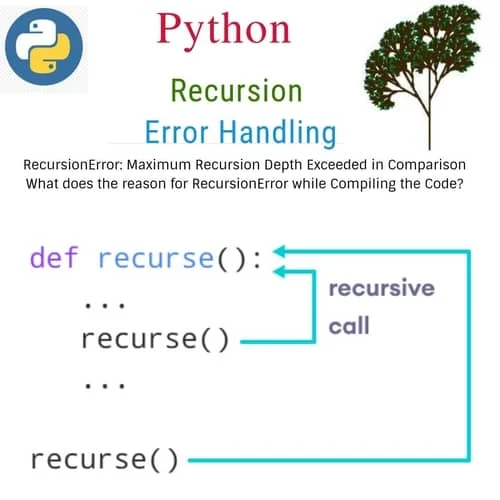 Python

Recursion

Error Handling

RecursionError: Maximum Recursion Depth Exceeded in Comparison
What does the reason for RecursionError while Compiling the Code?

def recurse():
    ...
    recurse()
    ...

recurse()

recursive
call